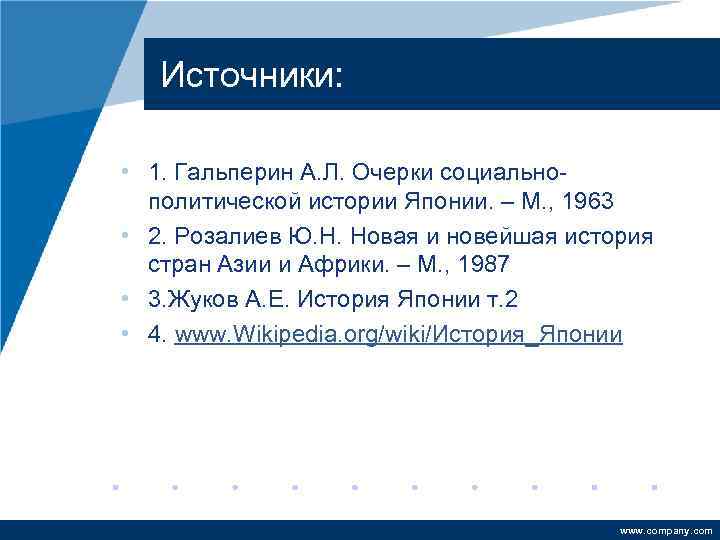 Источники:

• 1. Гальперин А.Л. Очерки социально-политической истории Японии. – М., 1963

• 2. Розалиев Ю.Н. Новая и новейшая история стран Азии и Африки. – М., 1987

• 3.Жуков А.Е. История Японии т.2

• 4. www.Wikipedia.org/wiki/История_Японии

www.company.com